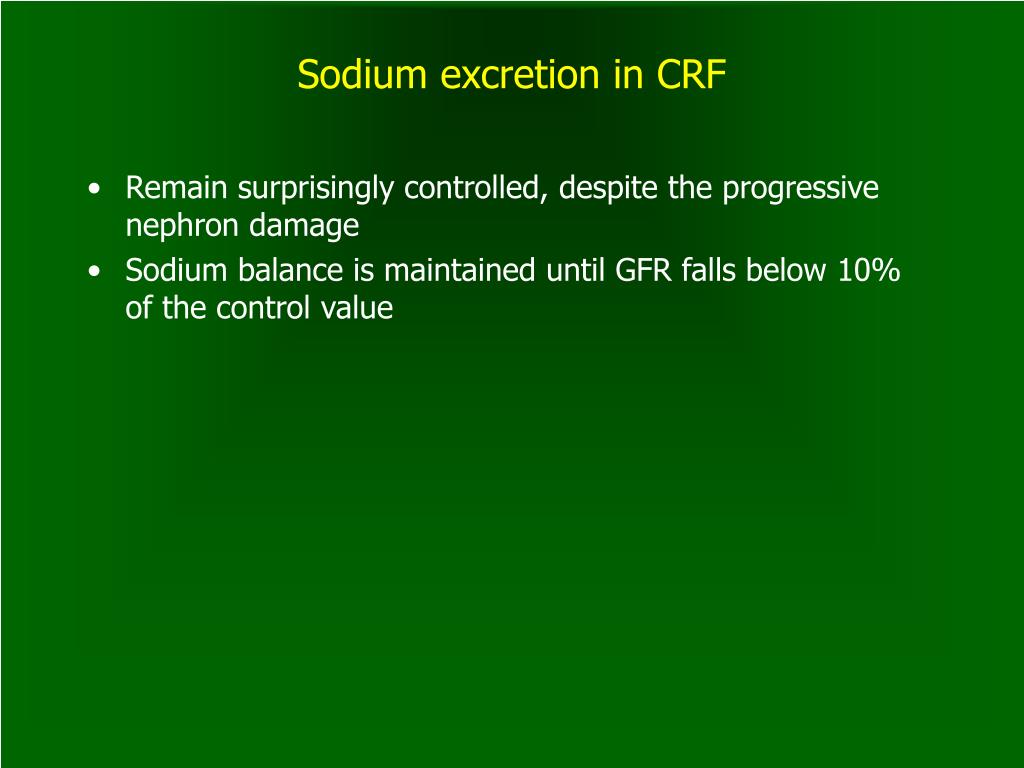 Sodium excretion in CRF

• Remain surprisingly controlled, despite the progressive nephron damage
• Sodium balance is maintained until GFR falls below 10% of the control value